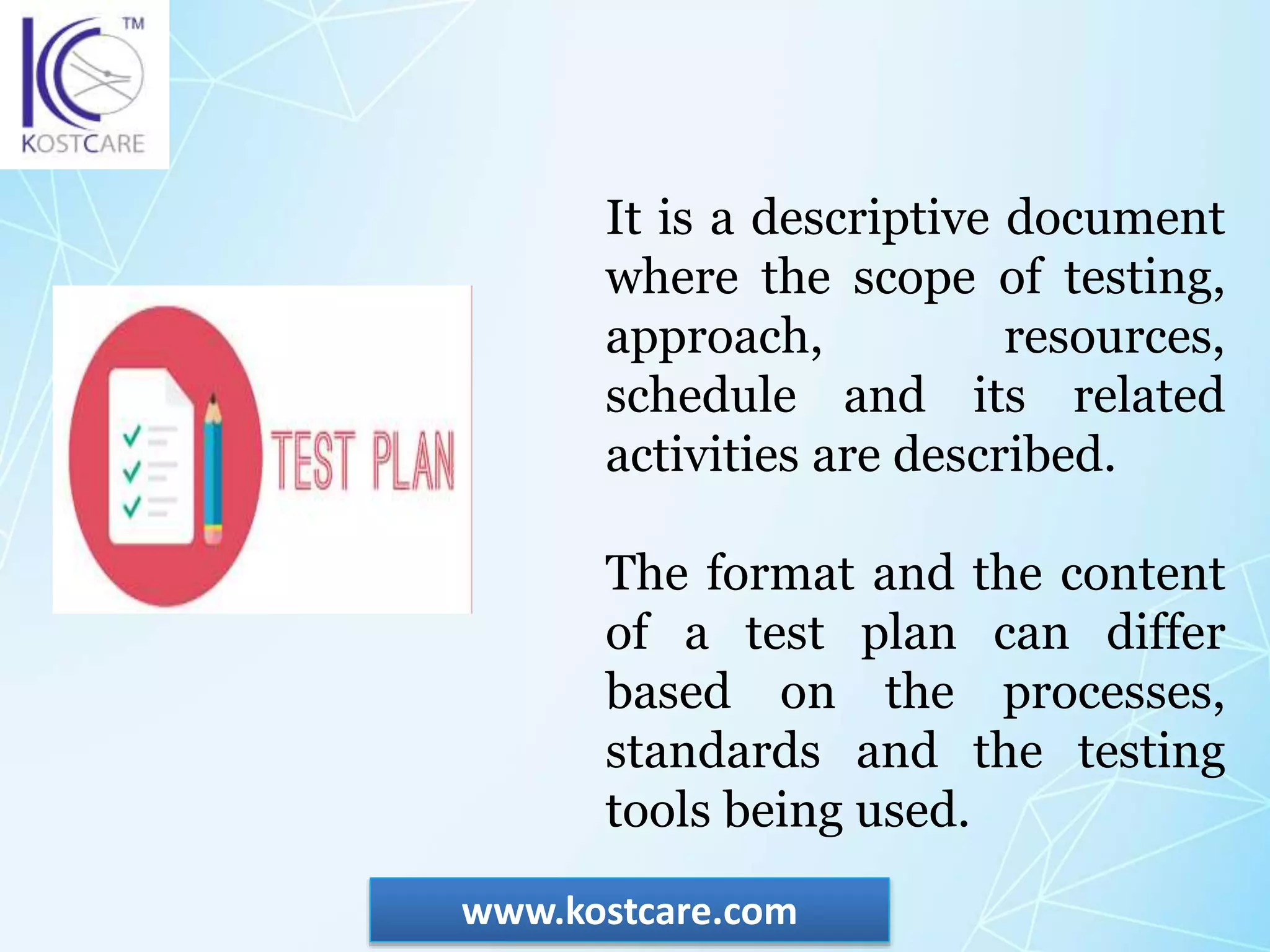 TM
KOSTCARE

TEST PLAN

It is a descriptive document where the scope of testing, approach, resources, schedule and its related activities are described.

The format and the content of a test plan can differ based on the processes, standards and the testing tools being used.

www.kostcare.com